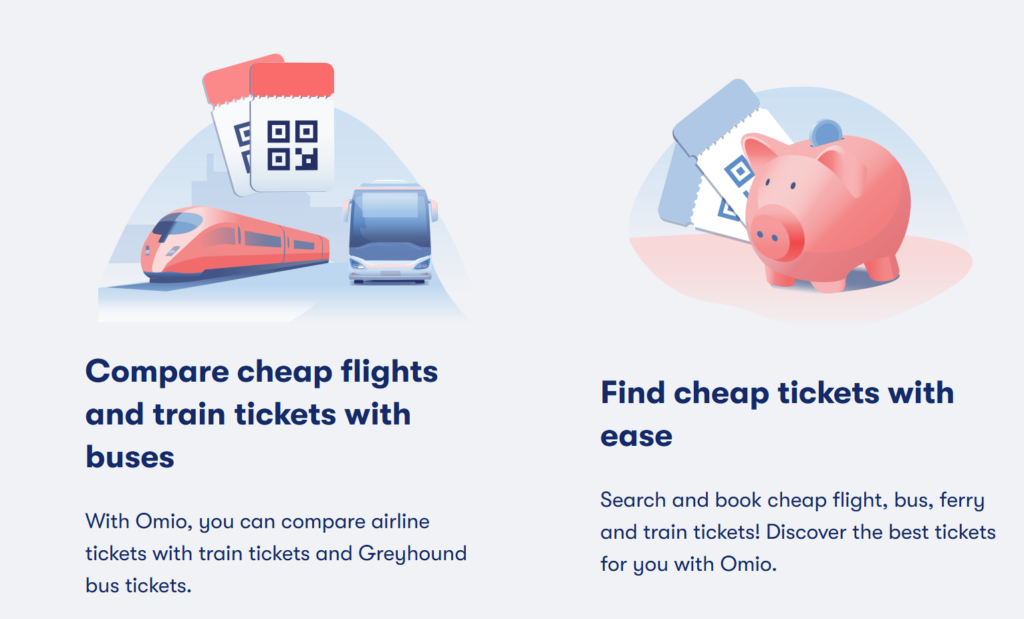 Compare cheap flights and train tickets with buses

With Omio, you can compare airline tickets with train tickets and Greyhound bus tickets.

Find cheap tickets with ease

Search and book cheap flight, bus, ferry and train tickets! Discover the best tickets for you with Omio.